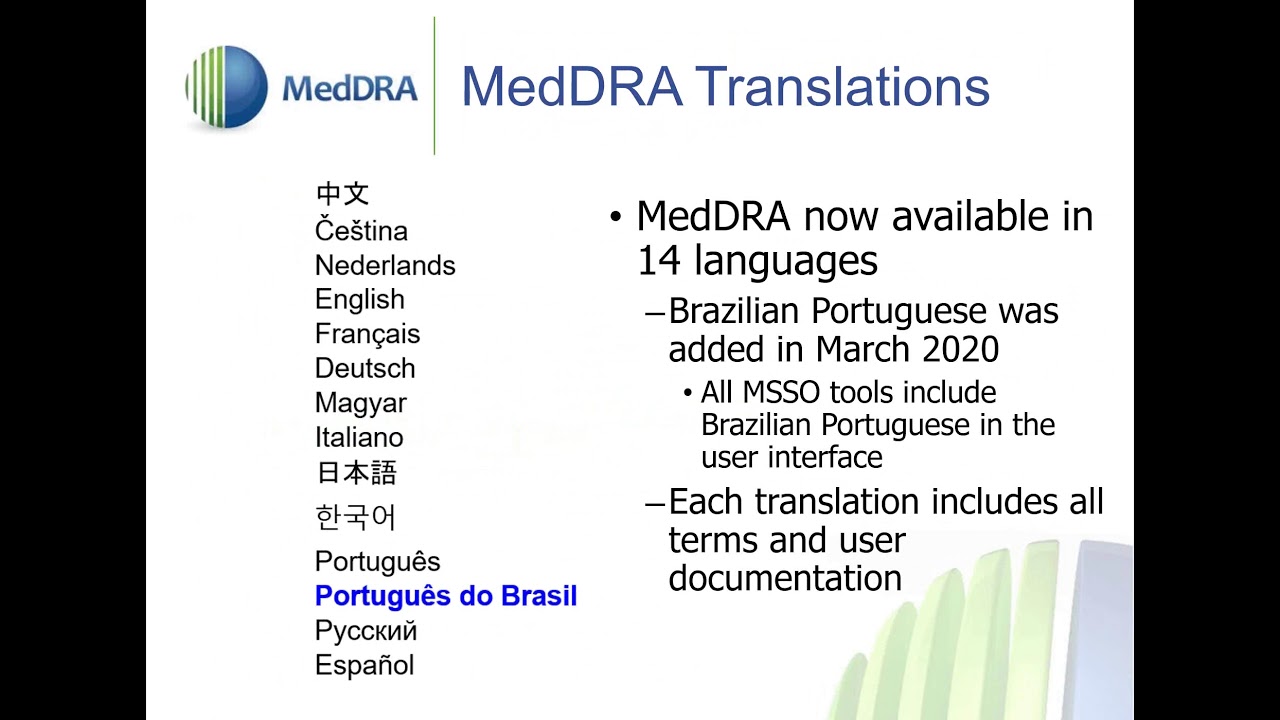 MedDRA

MedDRA Translations

中文
Čeština
Nederlands
English
Français
Deutsch
Magyar
Italiano
日本語
한국어
Português
Português do Brasil
Русский
Español

• MedDRA now available in 14 languages
– Brazilian Portuguese was added in March 2020
• All MSSO tools include Brazilian Portuguese in the user interface
– Each translation includes all terms and user documentation